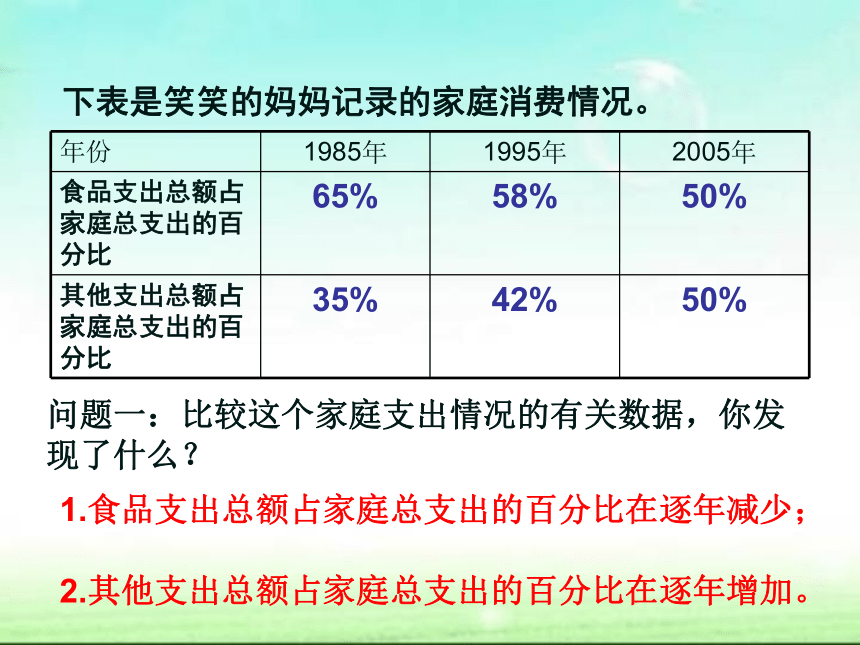 下表是笑笑的妈妈记录的家庭消费情况。

| 年份 | 1985年 | 1995年 | 2005年 |
|---|---|---|---|
| 食品支出总额占家庭总支出的百分比 | 65% | 58% | 50% |
| 其他支出总额占家庭总支出的百分比 | 35% | 42% | 50% |

问题一：比较这个家庭支出情况的有关数据，你发现了什么？

1.食品支出总额占家庭总支出的百分比在逐年减少；

2.其他支出总额占家庭总支出的百分比在逐年增加。